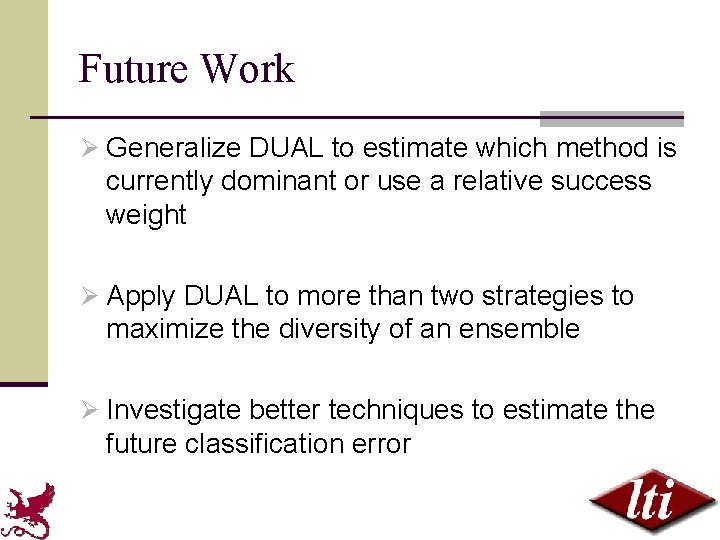 Future Work

➢ Generalize DUAL to estimate which method is currently dominant or use a relative success weight

➢ Apply DUAL to more than two strategies to maximize the diversity of an ensemble

➢ Investigate better techniques to estimate the future classification error

lti